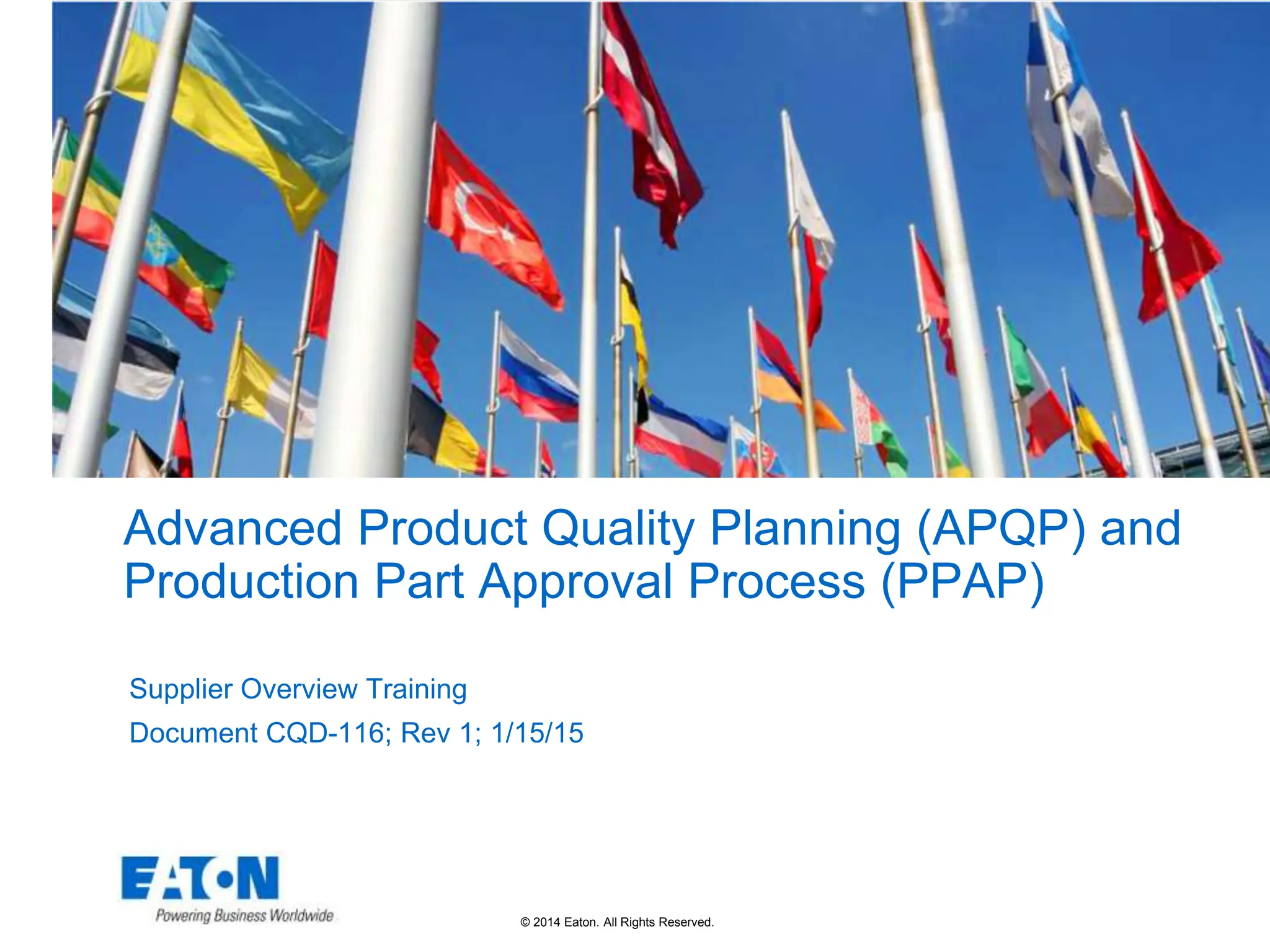 Advanced Product Quality Planning (APQP) and Production Part Approval Process (PPAP)

Supplier Overview Training

Document CQD-116; Rev 1; 1/15/15

EATON

Powering Business Worldwide

© 2014 Eaton. All Rights Reserved.